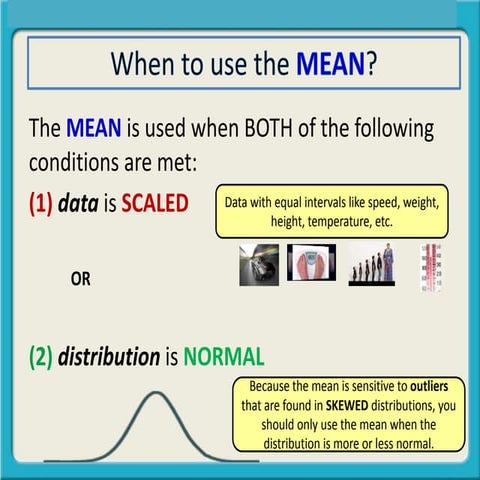 When to use the MEAN?

The MEAN is used when BOTH of the following conditions are met:

(1) data is SCALED

Data with equal intervals like speed, weight, height, temperature, etc.

OR

(2) distribution is NORMAL

Because the mean is sensitive to outliers that are found in SKEWED distributions, you should only use the mean when the distribution is more or less normal.